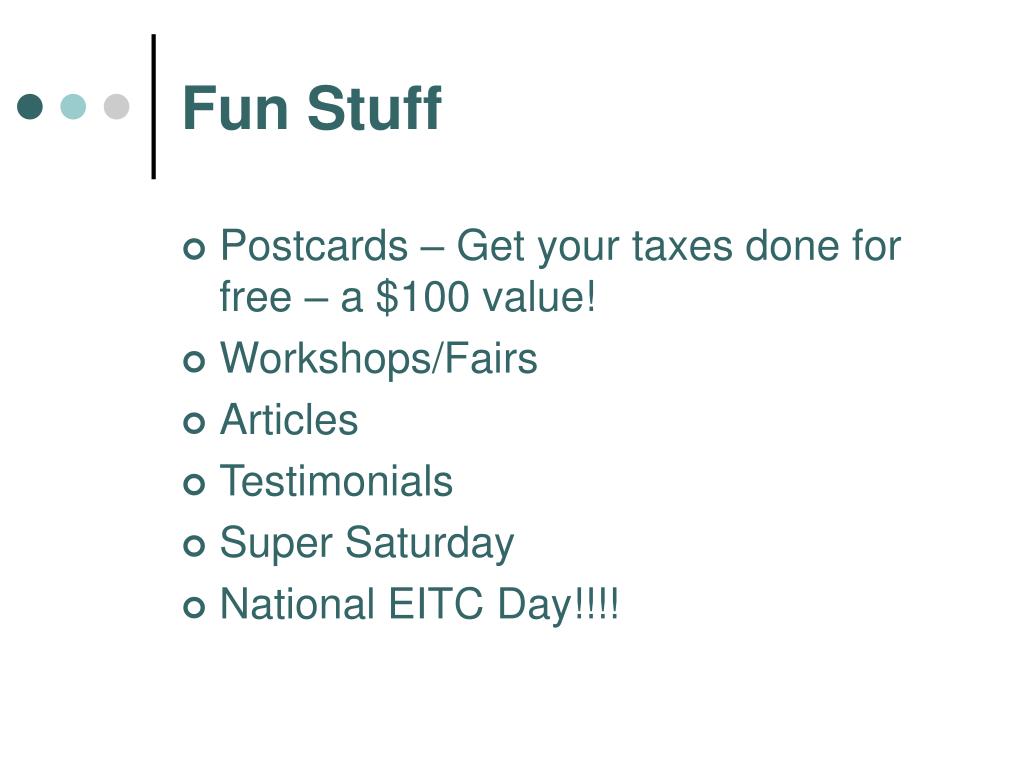 Fun Stuff

- Postcards – Get your taxes done for free – a \$100 value!
- Workshops/Fairs
- Articles
- Testimonials
- Super Saturday
- National EITC Day!!!!